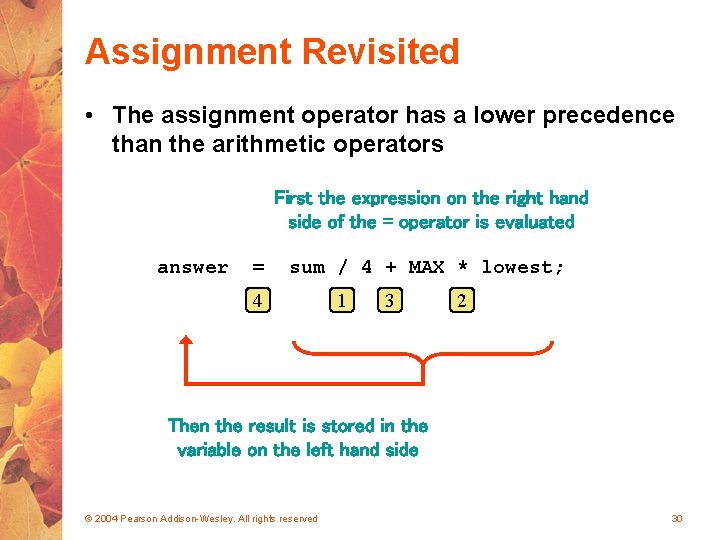 Assignment Revisited

• The assignment operator has a lower precedence than the arithmetic operators

First the expression on the right hand side of the = operator is evaluated

answer = sum / 4 + MAX * lowest;

4 1 3 2

Then the result is stored in the variable on the left hand side

© 2004 Pearson Addison-Wesley. All rights reserved

30